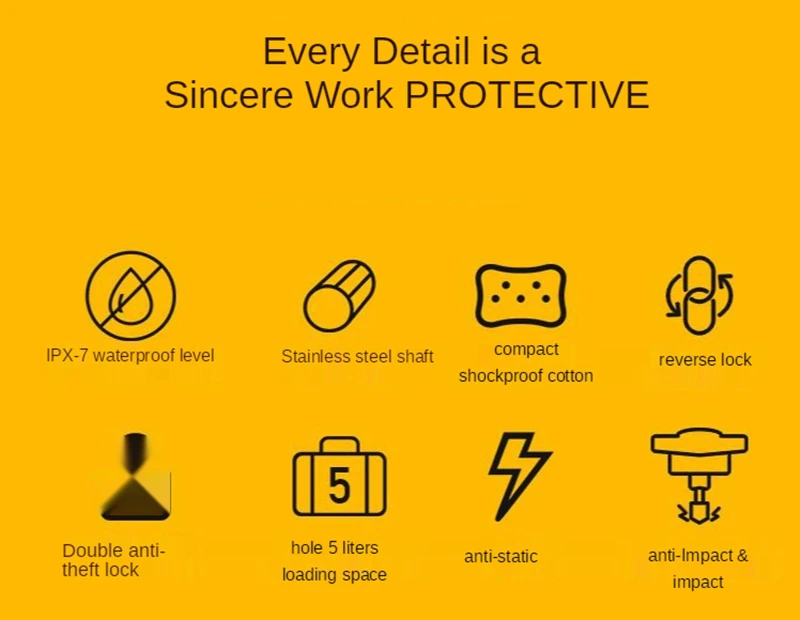 Every Detail is a
Sincere Work PROTECTIVE

IPX-7 waterproof level

Stainless steel shaft

compact shockproof cotton

reverse lock

Double anti-theft lock

5

hole 5 liters loading space

anti-static

anti-Impact & impact